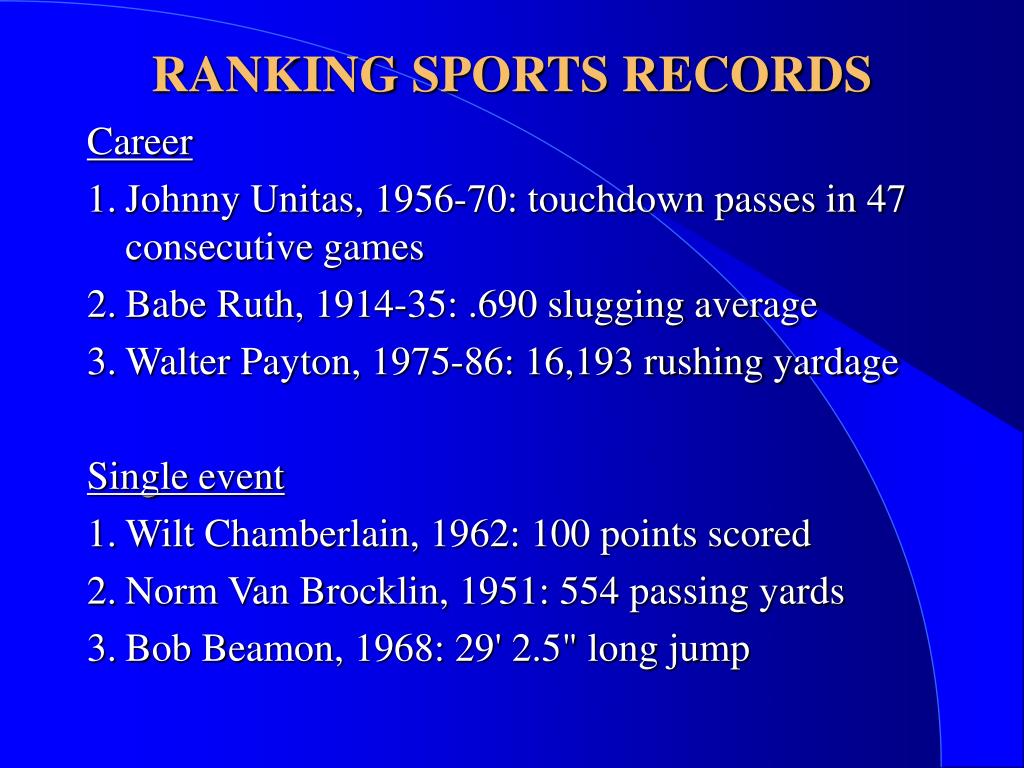 RANKING SPORTS RECORDS

Career

1. Johnny Unitas, 1956-70: touchdown passes in 47 consecutive games

2. Babe Ruth, 1914-35: .690 slugging average

3. Walter Payton, 1975-86: 16,193 rushing yardage

Single event

1. Wilt Chamberlain, 1962: 100 points scored

2. Norm Van Brocklin, 1951: 554 passing yards

3. Bob Beamon, 1968: 29' 2.5" long jump